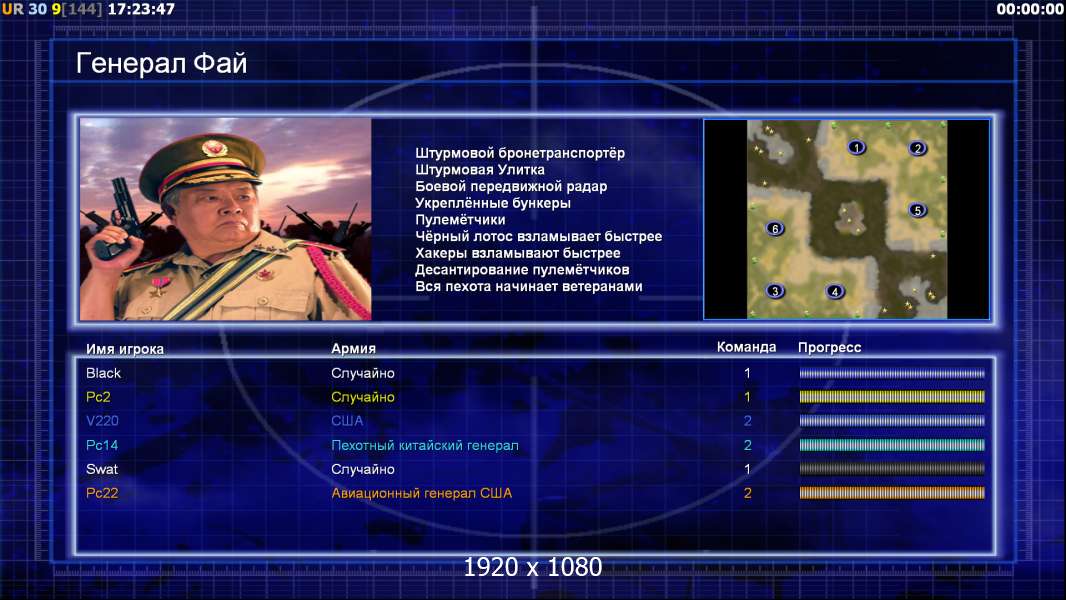 UR 30 9[144] 17:23:47

00:00:00

Генерал Фай

Штурмовой бронетранспортёр
Штурмовая Улитка
Боевой передвижной радар
Укреплённые бункеры
Пулемётчики
Чёрный лотос взламывает быстрее
Хакеры взламывают быстрее
Десантирование пулемётчиков
Вся пехота начинает ветеранами

1
2
5
6
3
4

| Имя игрока | Армия | Команда | Прогресс |
|---|---|---|---|
| Black | Случайно | 1 | |
| Pc2 | Случайно | 1 | |
| V220 | США | 2 | |
| Pc14 | Пехотный китайский генерал | 2 | |
| Swat | Случайно | 1 | |
| Pc22 | Авиационный генерал США | 2 | |

1920 x 1080